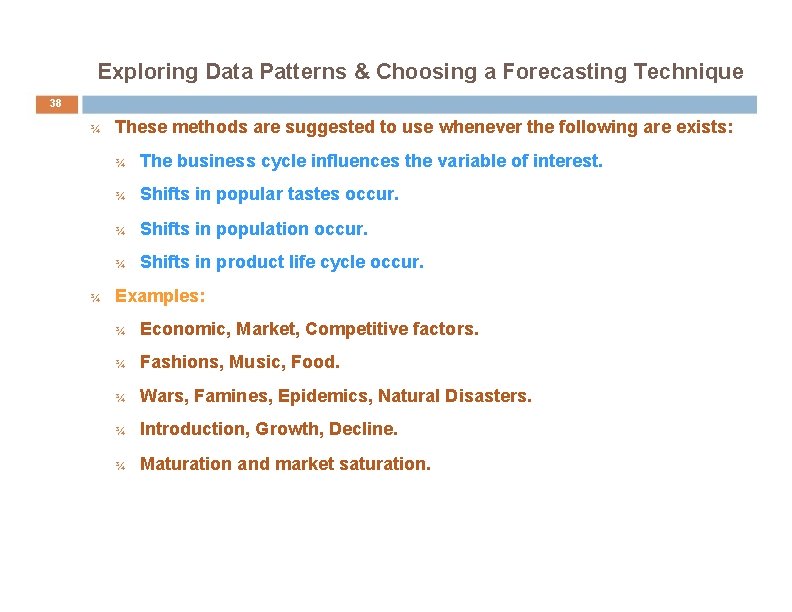 Exploring Data Patterns & Choosing a Forecasting Technique

38

¾ These methods are suggested to use whenever the following are exists:

¾ The business cycle influences the variable of interest.

¾ Shifts in popular tastes occur.

¾ Shifts in population occur.

¾ Shifts in product life cycle occur.

¾ Examples:

¾ Economic, Market, Competitive factors.

¾ Fashions, Music, Food.

¾ Wars, Famines, Epidemics, Natural Disasters.

¾ Introduction, Growth, Decline.

¾ Maturation and market saturation.